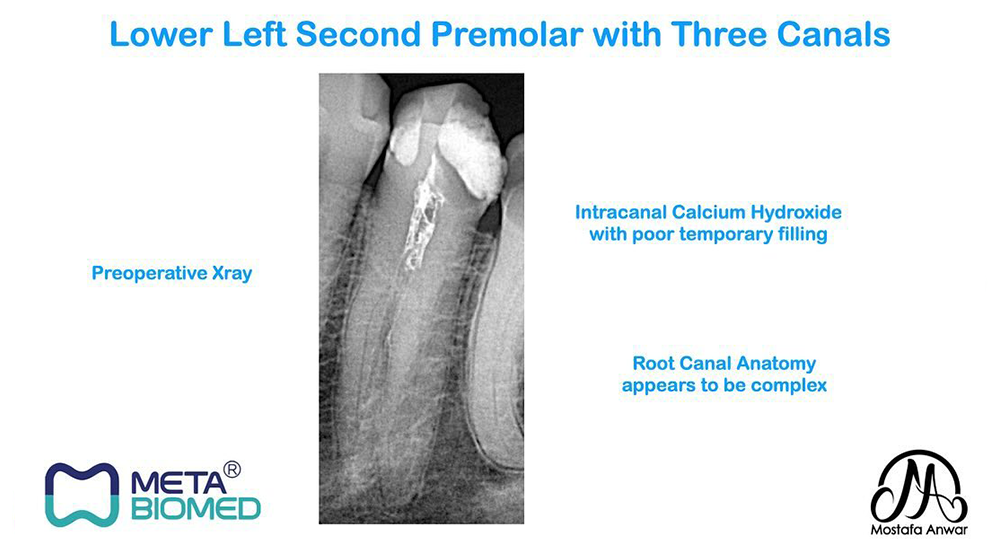 Lower Left Second Premolar with Three Canals

Preoperative Xray

Intracanal Calcium Hydroxide with poor temporary filling

Root Canal Anatomy appears to be complex

META® BIOMED

MA
Mostafa Anwar